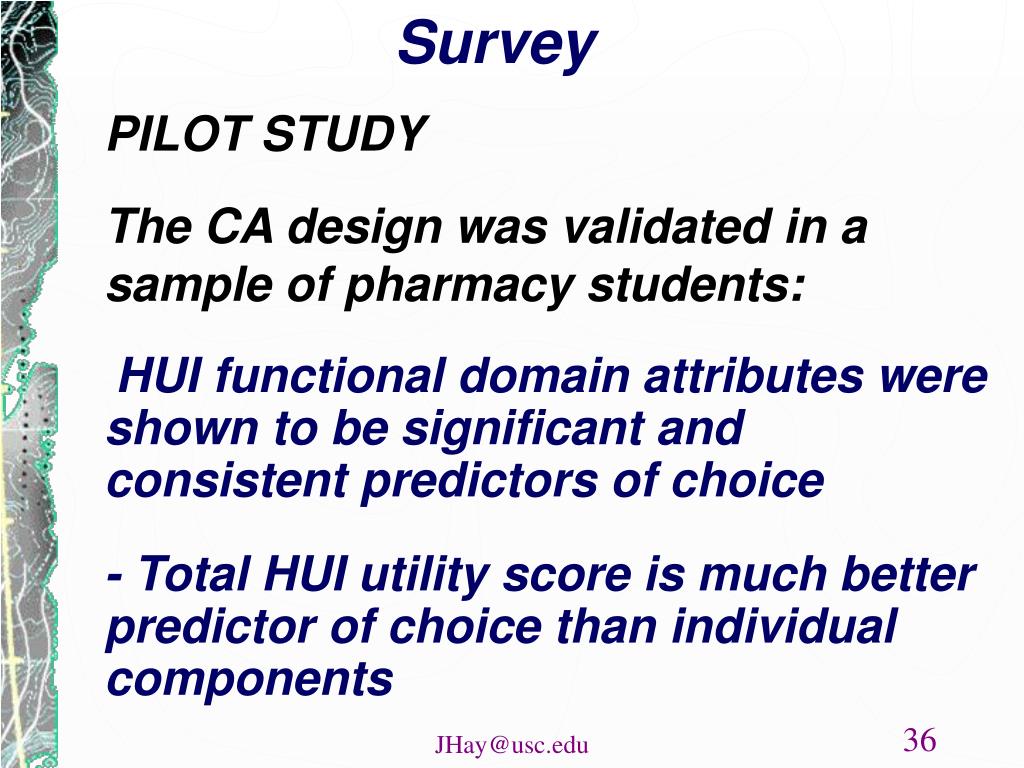 Survey

PILOT STUDY

The CA design was validated in a sample of pharmacy students:

HUI functional domain attributes were shown to be significant and consistent predictors of choice

- Total HUI utility score is much better predictor of choice than individual components

JHay@usc.edu

36